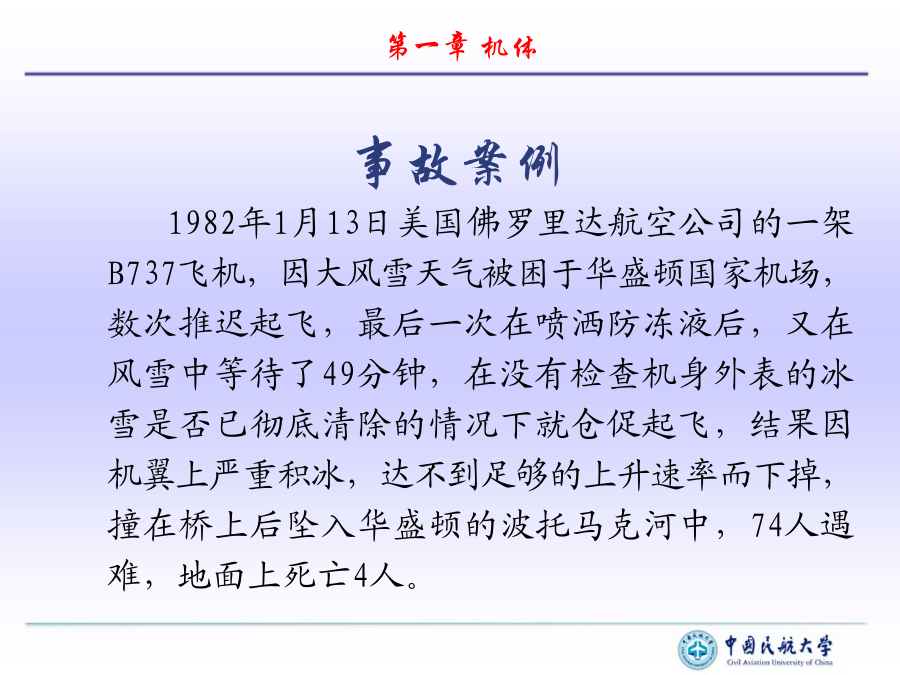 第一章 机体

事故案例

1982年1月13日美国佛罗里达航空公司的一架B737飞机，因大风雪天气被困于华盛顿国家机场，数次推迟起飞，最后一次在喷洒防冻液后，又在风雪中等待了49分钟，在没有检查机身外表的冰雪是否已彻底清除的情况下就仓促起飞，结果因机翼上严重积冰，达不到足够的上升速率而下掉，撞在桥上后坠入华盛顿的波托马克河中，74人遇难，地面上死亡4人。

中国民航大学
Civil Aviation University of China